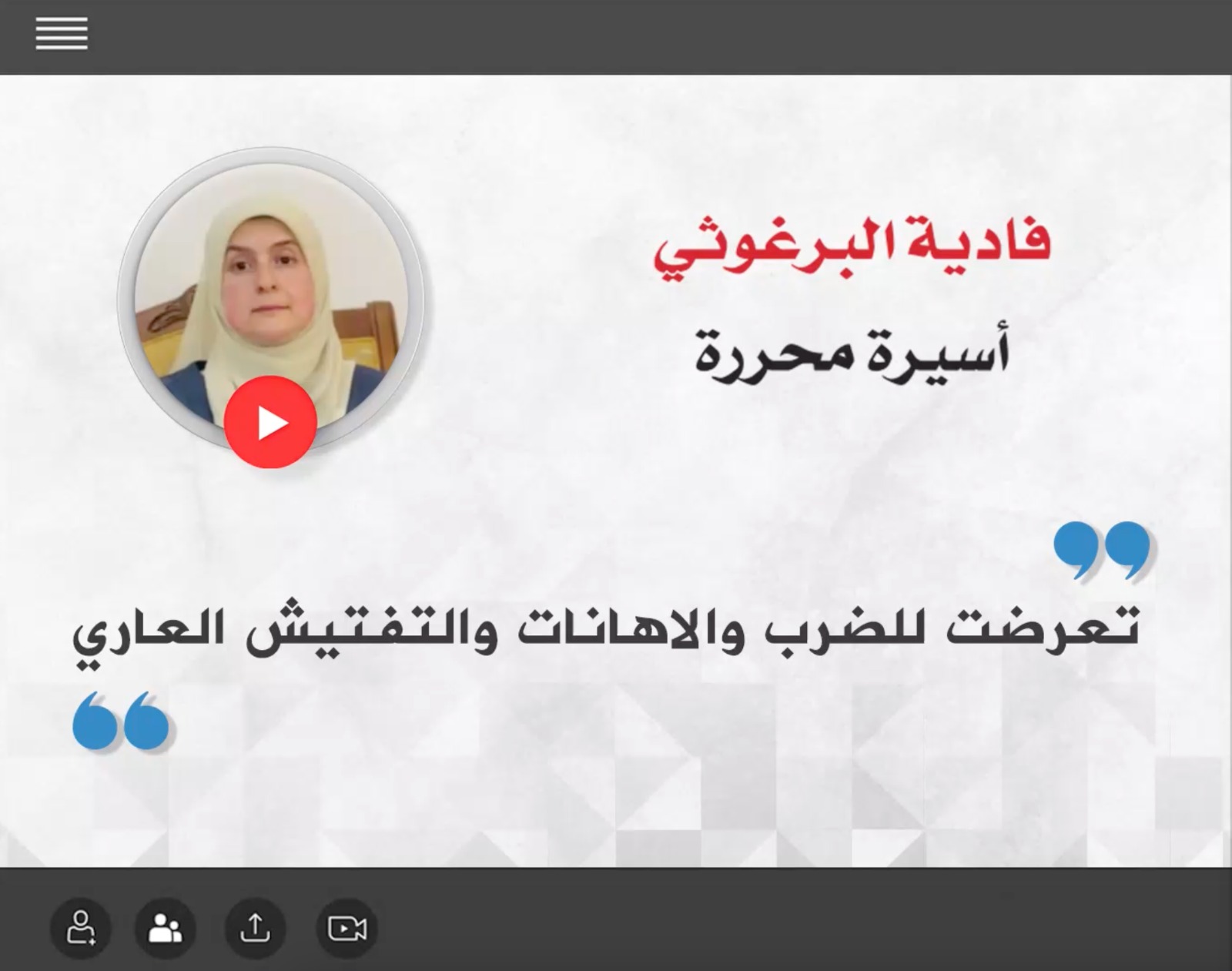 فادية البرغوثي

أسيرة محررة

تعرضت للضرب والاهانات والتفتيش العاري